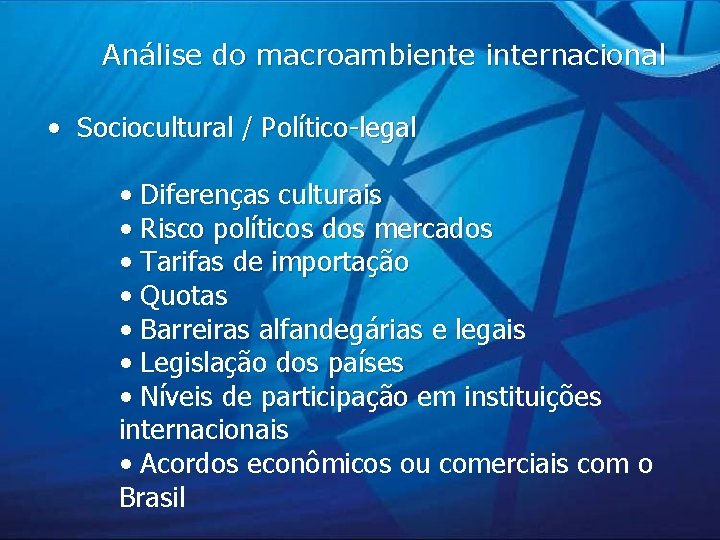 Análise do macroambiente internacional

• Sociocultural / Político-legal

• Diferenças culturais
• Risco políticos dos mercados
• Tarifas de importação
• Quotas
• Barreiras alfandegárias e legais
• Legislação dos países
• Níveis de participação em instituições internacionais
• Acordos econômicos ou comerciais com o Brasil